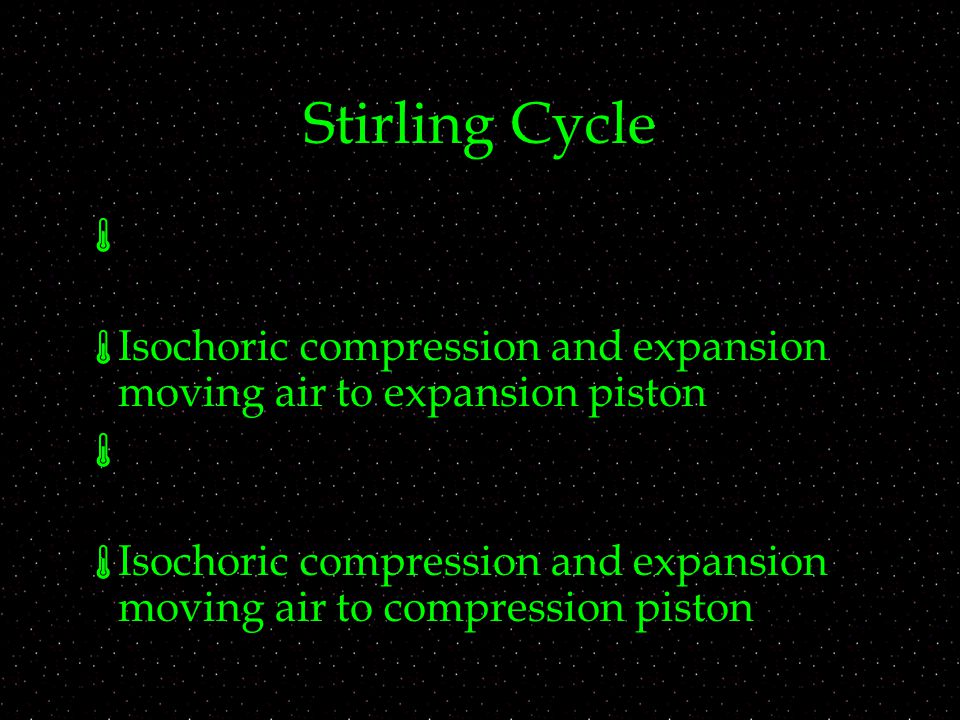 Stirling Cycle

Isochoric compression and expansion moving air to expansion piston

Isochoric compression and expansion moving air to compression piston